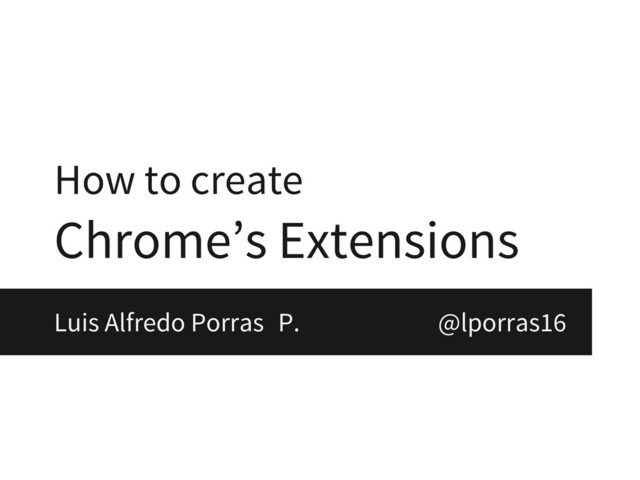 How to create
Chrome’s Extensions

Luis Alfredo Porras P. @lporras16